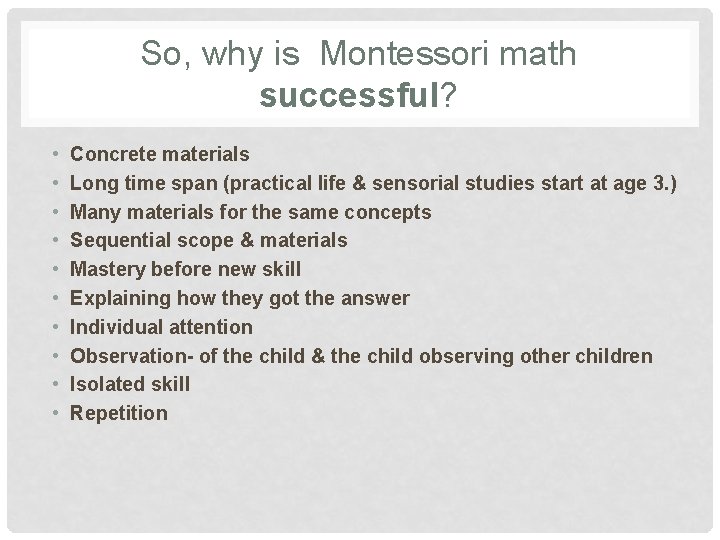 So, why is Montessori math successful?

• Concrete materials
• Long time span (practical life & sensorial studies start at age 3.)
• Many materials for the same concepts
• Sequential scope & materials
• Mastery before new skill
• Explaining how they got the answer
• Individual attention
• Observation- of the child & the child observing other children
• Isolated skill
• Repetition